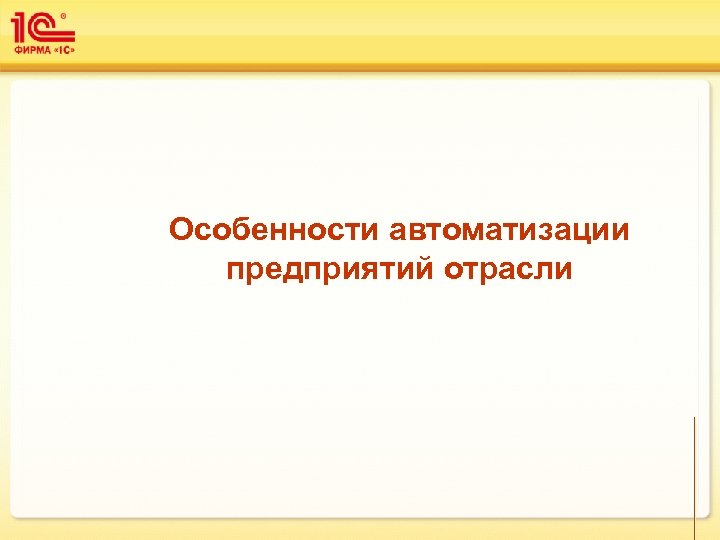 1С®
ФИРМА «1С»

Особенности автоматизации предприятий отрасли